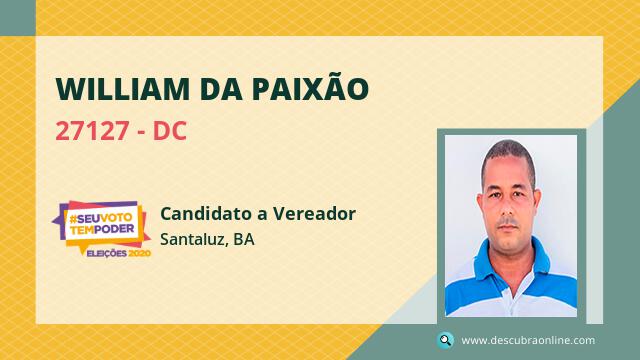 WILLIAM DA PAIXÃO

27127 - DC

#SEUVOTO TEMPODER
ELEIÇÕES 2020

Candidato a Vereador
Santaluz, BA

www.descubraonline.com